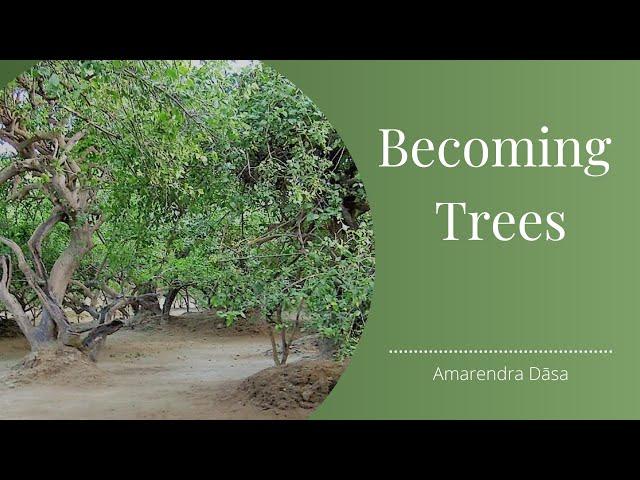 Becoming Trees

Amarendra Dāsa